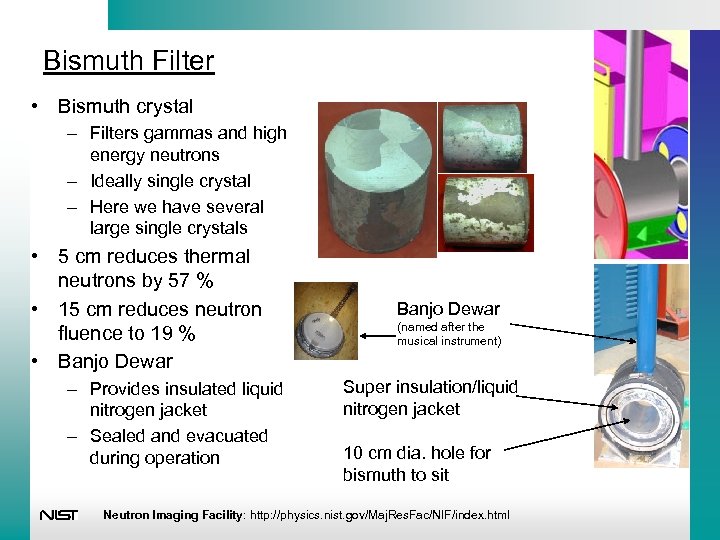 Bismuth Filter

• Bismuth crystal
  – Filters gammas and high energy neutrons
  – Ideally single crystal
  – Here we have several large single crystals
• 5 cm reduces thermal neutrons by 57 %
• 15 cm reduces neutron fluence to 19 %
• Banjo Dewar
  – Provides insulated liquid nitrogen jacket
  – Sealed and evacuated during operation

Banjo Dewar
(named after the musical instrument)

Super insulation/liquid nitrogen jacket

10 cm dia. hole for bismuth to sit

NIST Neutron Imaging Facility: http://physics.nist.gov/MajResFac/NIF/index.html